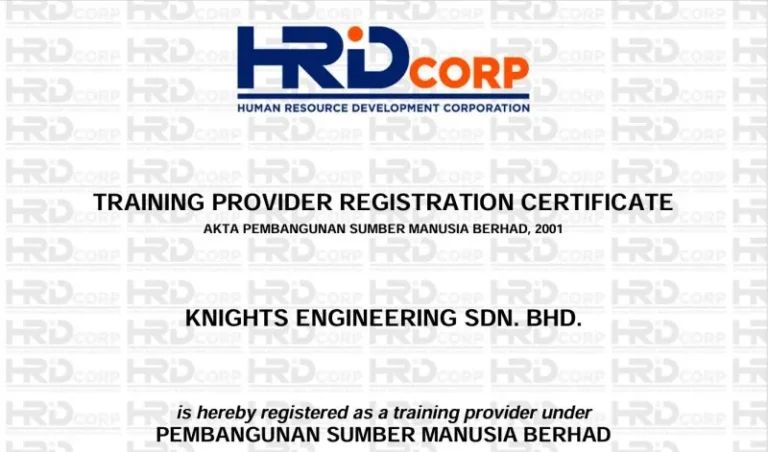 HRD CORP
HUMAN RESOURCE DEVELOPMENT CORPORATION

TRAINING PROVIDER REGISTRATION CERTIFICATE
AKTA PEMBANGUNAN SUMBER MANUSIA BERHAD, 2001

KNIGHTS ENGINEERING SDN. BHD.

is hereby registered as a training provider under
PEMBANGUNAN SUMBER MANUSIA BERHAD